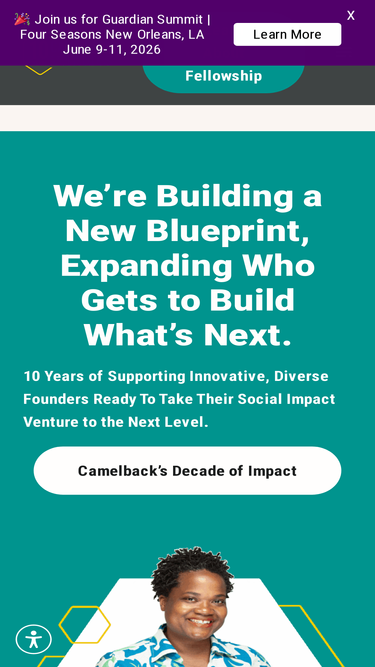 🎉 Join us for Guardian Summit | Four Seasons New Orleans, LA June 9-11, 2026

Learn More

X

Fellowship

We’re Building a New Blueprint, Expanding Who Gets to Build What’s Next.

10 Years of Supporting Innovative, Diverse Founders Ready To Take Their Social Impact Venture to the Next Level.

Camelback’s Decade of Impact